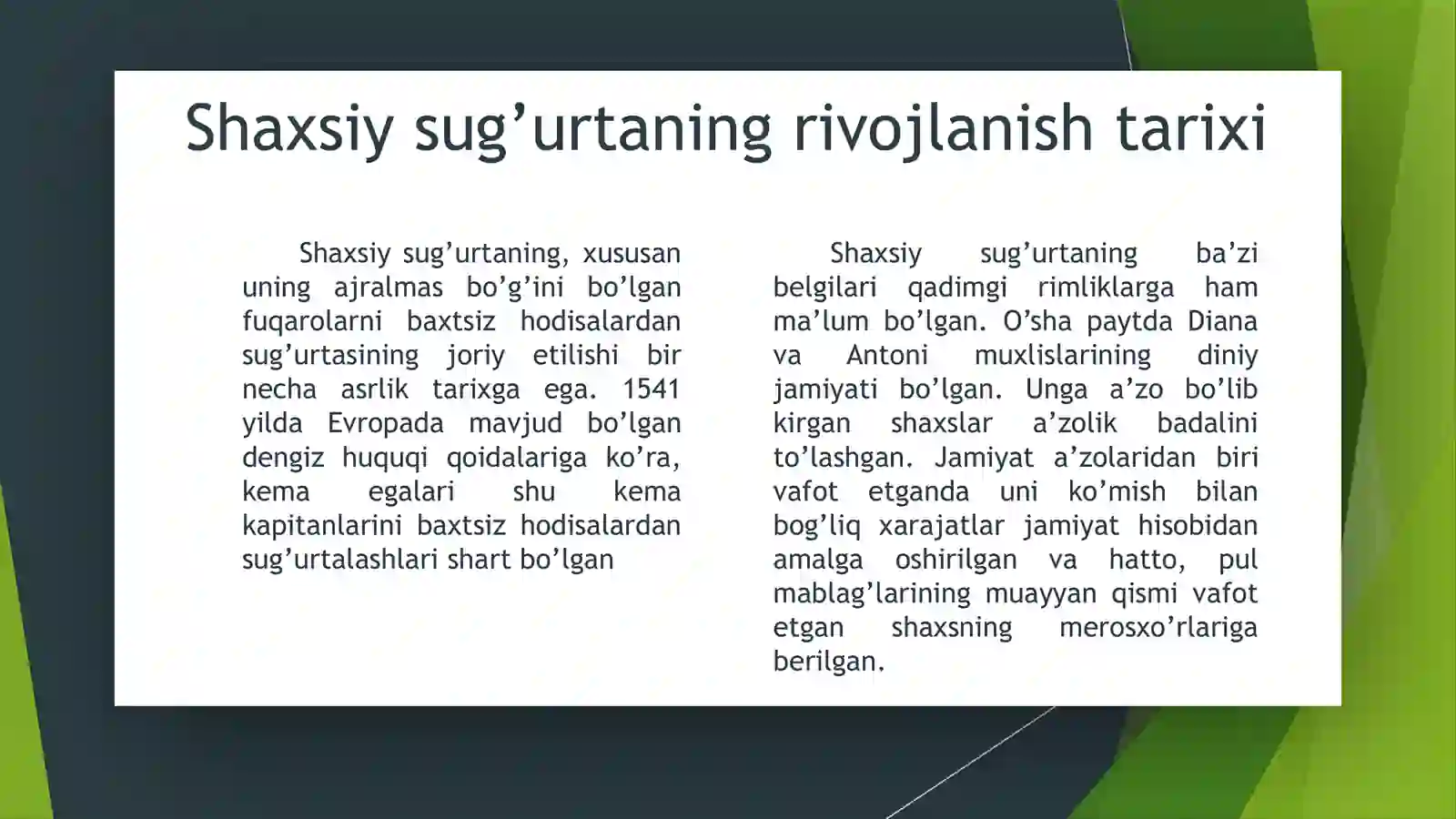 Shaxsiy sug’urtaning rivojlanish tarixi

Shaxsiy sug’urtaning, xususan uning ajralmas bo’g’ini bo’lgan fuqarolarni baxtsiz hodisalardan sug’urtasining joriy etilishi bir necha asrlik tarixga ega. 1541 yilda Evropada mavjud bo’lgan dengiz huquqi qoidalariga ko’ra, kema egalari shu kema kapitanlarini baxtsiz hodisalardan sug’urtalashlari shart bo’lgan

Shaxsiy sug’urtaning ba’zi belgilari qadimgi rimliklarga ham ma’lum bo’lgan. O’sha paytda Diana va Antoni muxlislarining diniy jamiyati bo’lgan. Unga a’zo bo’lib kirgan shaxslar a’zolik badalini to’lashgan. Jamiyat a’zolaridan biri vafot etganda uni ko’mish bilan bog’liq xarajatlar jamiyat hisobidan amalga oshirilgan va hatto, pul mablag’larining muayyan qismi vafot etgan shaxsning merosxo’rlariga berilgan.